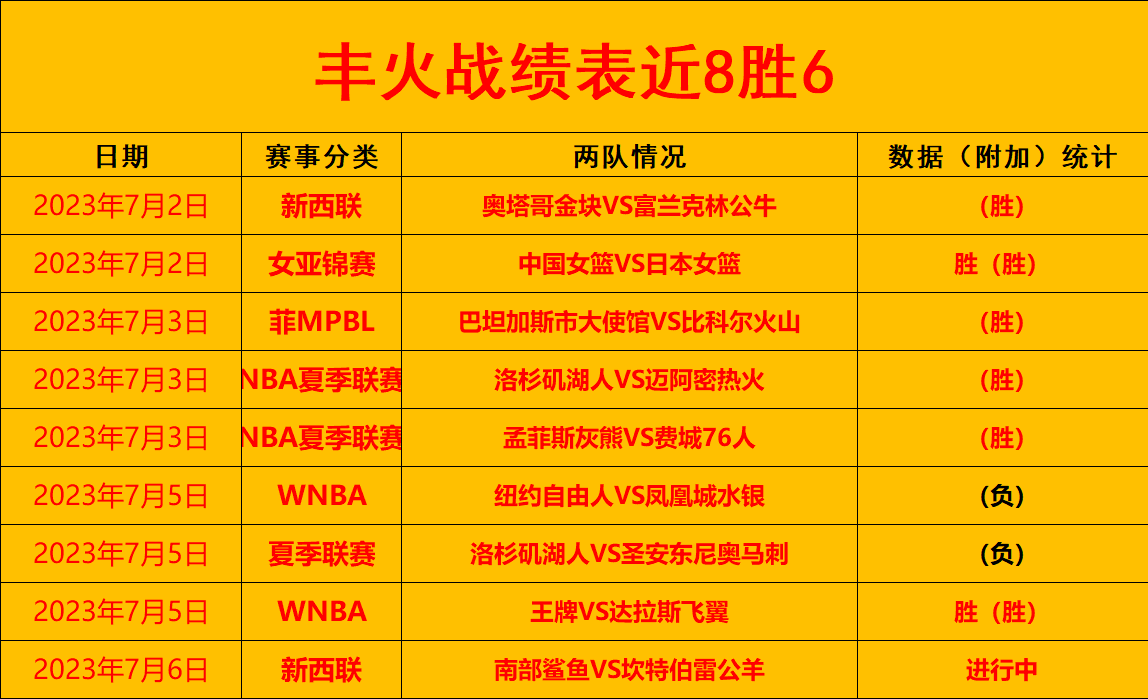 丰火战绩表近8胜6

| 日期 | 赛事分类 | 两队情况 | 数据（附加）统计 |
|---|---|---|---|
| 2023年7月2日 | 新西联 | 奥塔哥金块VS富兰克林公牛 | （胜） |
| 2023年7月2日 | 女亚锦赛 | 中国女篮VS日本女篮 | 胜（胜） |
| 2023年7月3日 | 菲MPBL | 巴坦加斯市大使馆VS比科尔火山 | （胜） |
| 2023年7月3日 | NBA夏季联赛 | 洛杉矶湖人VS迈阿密热火 | （胜） |
| 2023年7月3日 | NBA夏季联赛 | 孟菲斯灰熊VS费城76人 | （胜） |
| 2023年7月5日 | WNBA | 纽约自由人VS凤凰城水银 | （负） |
| 2023年7月5日 | 夏季联赛 | 洛杉矶湖人VS圣安东尼奥马刺 | （负） |
| 2023年7月5日 | WNBA | 王牌VS达拉斯飞翼 | 胜（胜） |
| 2023年7月6日 | 新西联 | 南部鲨鱼VS坎特伯雷公羊 | 进行中 |